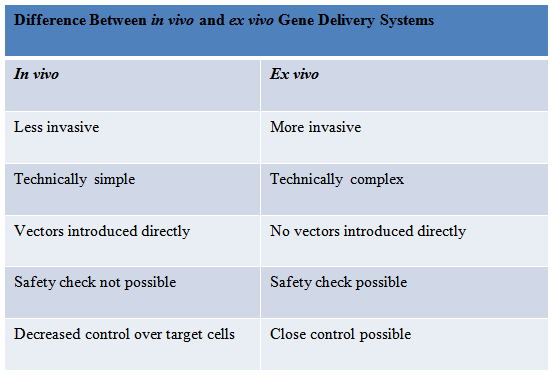 Difference Between in vivo and ex vivo Gene Delivery Systems

| In vivo | Ex vivo |
|---|---|
| Less invasive | More invasive |
| Technically simple | Technically complex |
| Vectors introduced directly | No vectors introduced directly |
| Safety check not possible | Safety check possible |
| Decreased control over target cells | Close control possible |